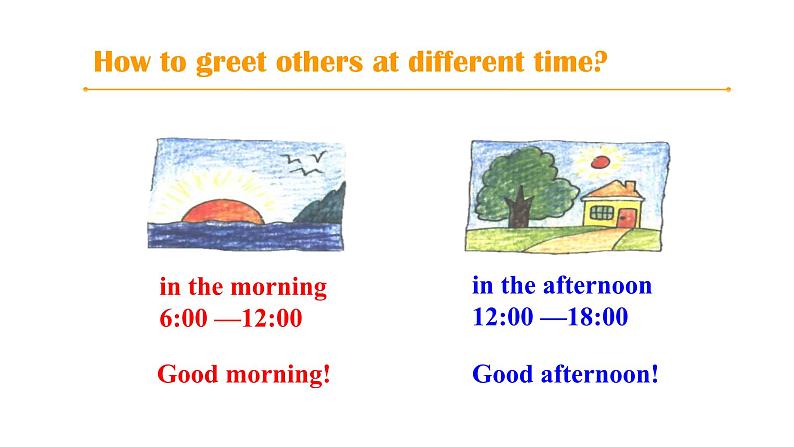 How to greet others at different time?

in the morning
6:00 —12:00

Good morning!

in the afternoon
12:00 —18:00

Good afternoon!